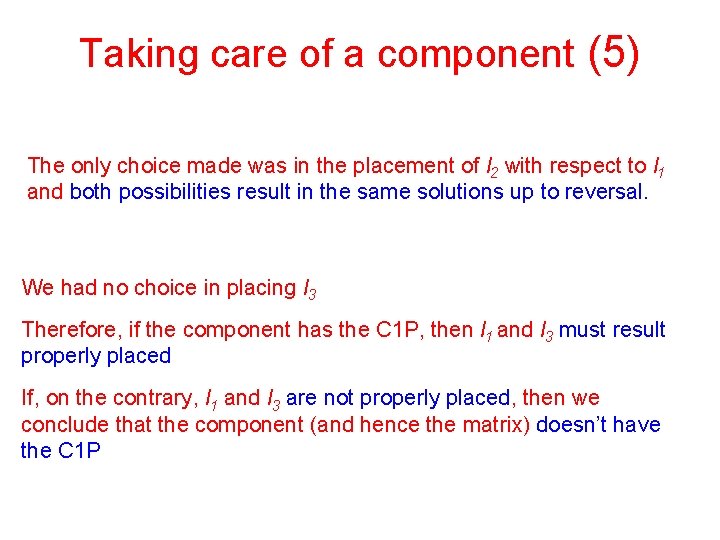 Taking care of a component (5)

The only choice made was in the placement of $I_2$ with respect to $I_1$ and both possibilities result in the same solutions up to reversal.

We had no choice in placing $I_3$

Therefore, if the component has the C1P, then $I_1$ and $I_3$ must result properly placed

If, on the contrary, $I_1$ and $I_3$ are not properly placed, then we conclude that the component (and hence the matrix) doesn't have the C1P